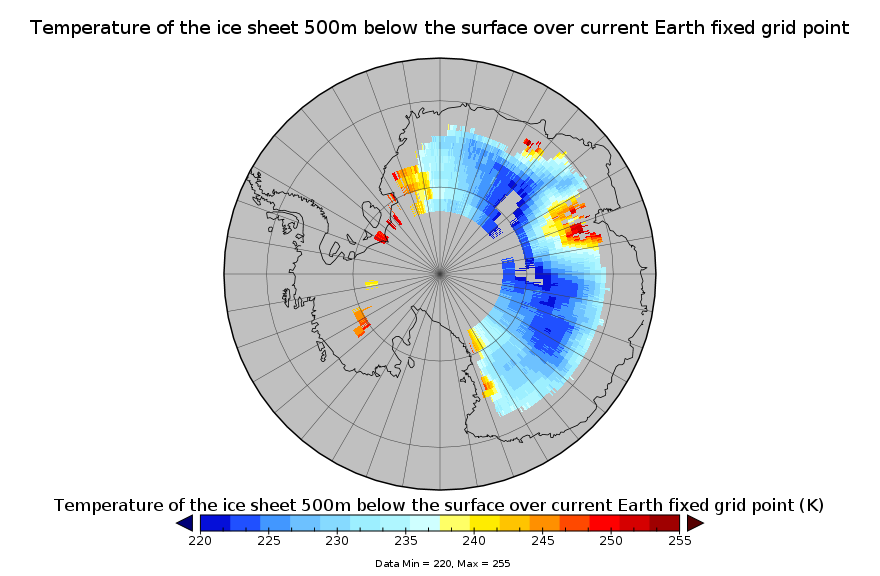 Temperature of the ice sheet 500m below the surface over current Earth fixed grid point

Temperature of the ice sheet 500m below the surface over current Earth fixed grid point (K)

220 225 230 235 240 245 250 255

Data Min = 220, Max = 255